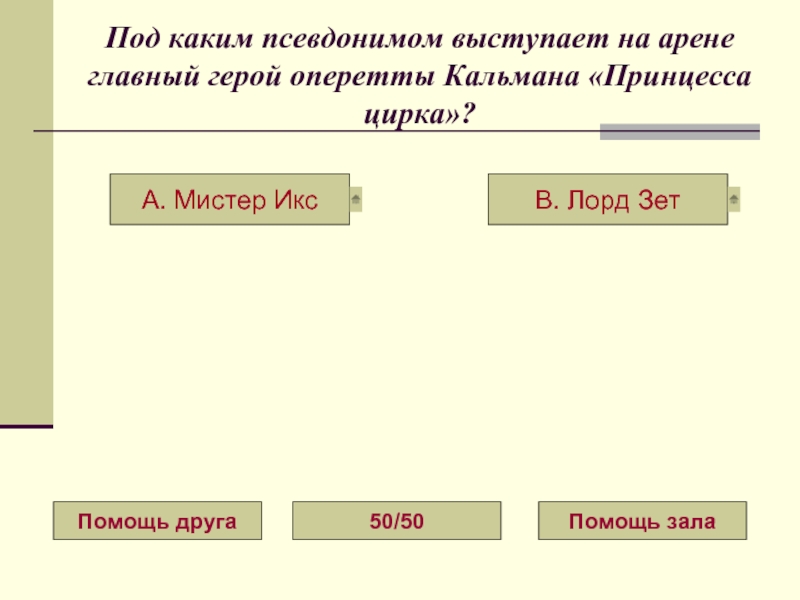 Под каким псевдонимом выступает на арене главный герой оперетты Кальмана «Принцесса цирка»?

А. Мистер Икс

В. Лорд Зет

Помощь друга

50/50

Помощь зала